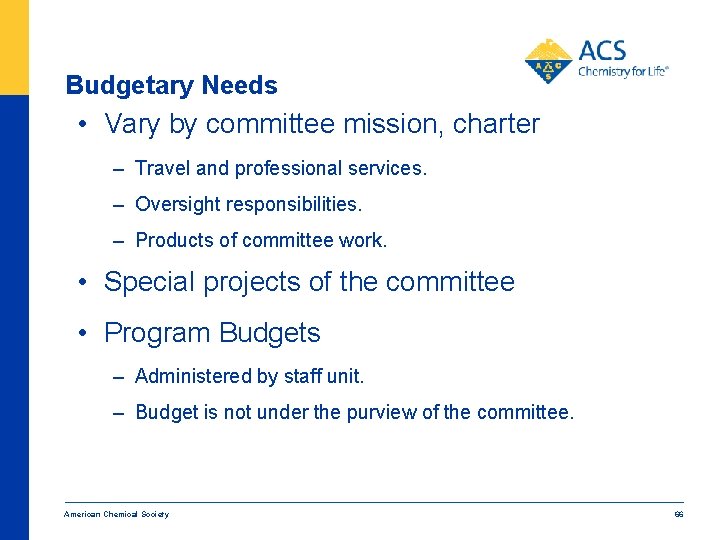 ACS
Chemistry for Life®

Budgetary Needs

• Vary by committee mission, charter
– Travel and professional services.
– Oversight responsibilities.
– Products of committee work.

• Special projects of the committee

• Program Budgets
– Administered by staff unit.
– Budget is not under the purview of the committee.

American Chemical Society
66